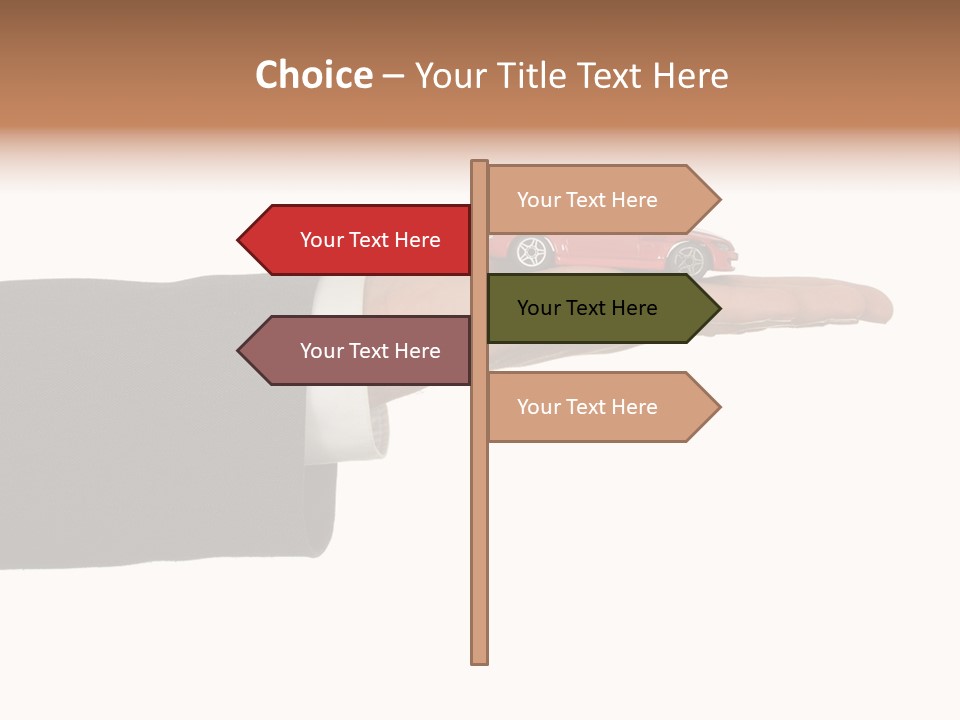 Choice – Your Title Text Here

Your Text Here

Your Text Here

Your Text Here

Your Text Here

Your Text Here